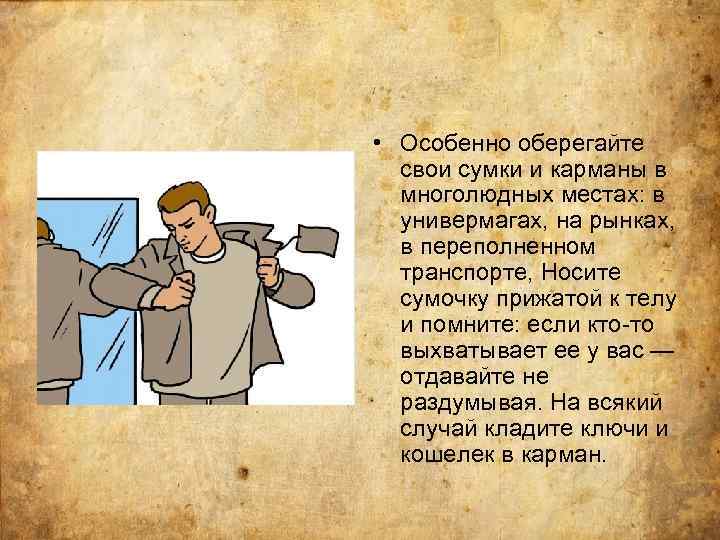 • Особенно оберегайте свои сумки и карманы в многолюдных местах: в универмагах, на рынках, в переполненном транспорте, Носите сумочку прижатой к телу и помните: если кто-то выхватывает ее у вас — отдавайте не раздумывая. На всякий случай кладите ключи и кошелек в карман.